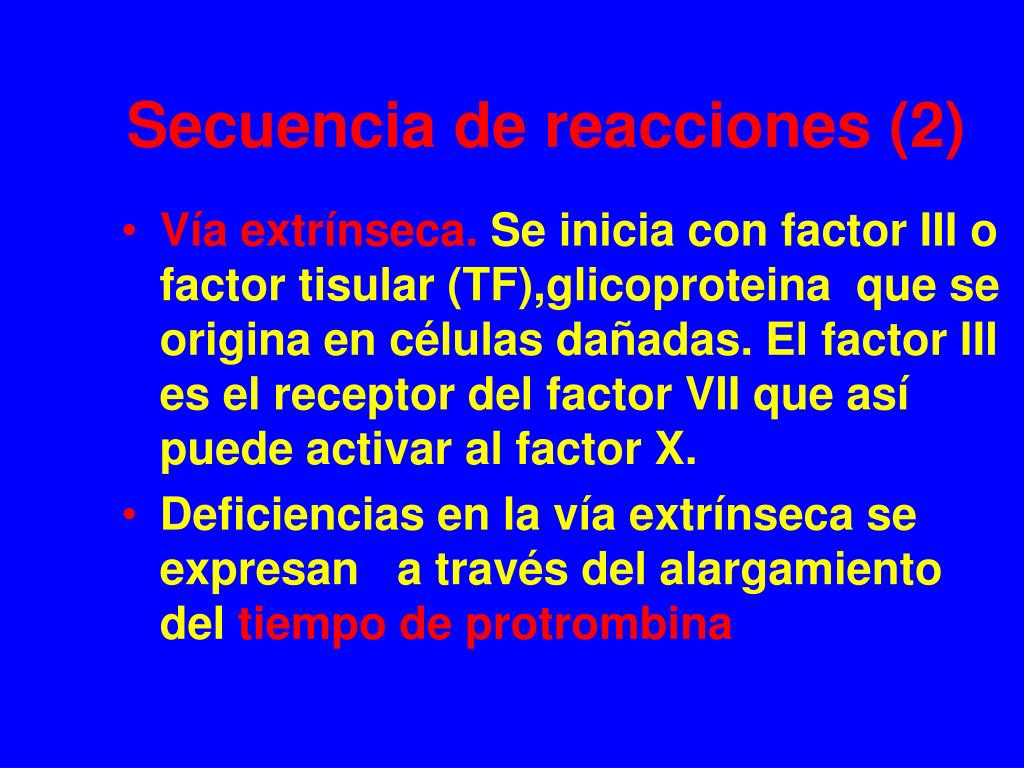 Secuencia de reacciones (2)

• Vía extrínseca. Se inicia con factor III o factor tisular (TF),glicoproteina que se origina en células dañadas. El factor III es el receptor del factor VII que así puede activar al factor X.
• Deficiencias en la vía extrínseca se expresan a través del alargamiento del tiempo de protrombina